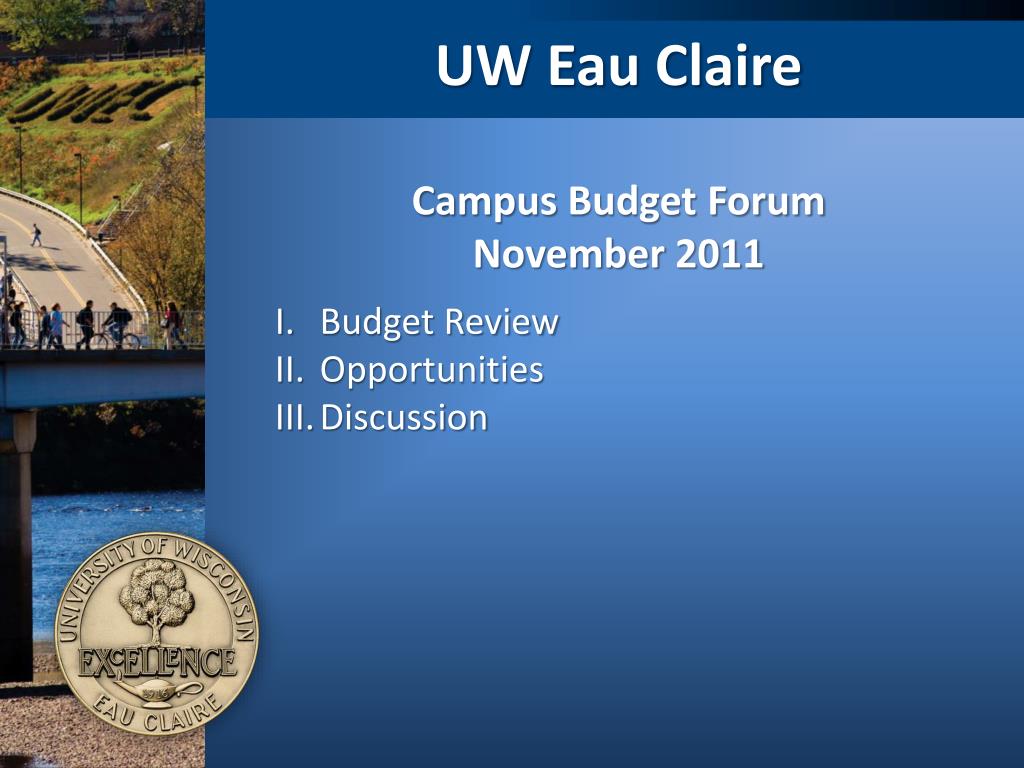 UW Eau Claire

Campus Budget Forum
November 2011

I. Budget Review
II. Opportunities
III. Discussion

UNIVERSITY OF WISCONSIN
EXCELLENCE
1916
EAU CLAIRE